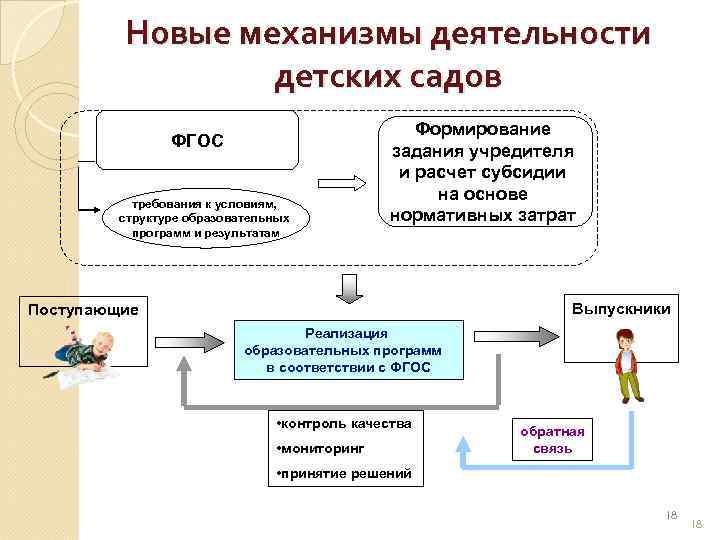 Новые механизмы деятельности детских садов

ФГОС

требования к условиям, структуре образовательных программ и результатам

Формирование задания учредителя и расчет субсидии на основе нормативных затрат

Поступающие

Реализация образовательных программ в соответствии с ФГОС

Выпускники

•контроль качества
•мониторинг
•принятие решений

обратная связь

18

18